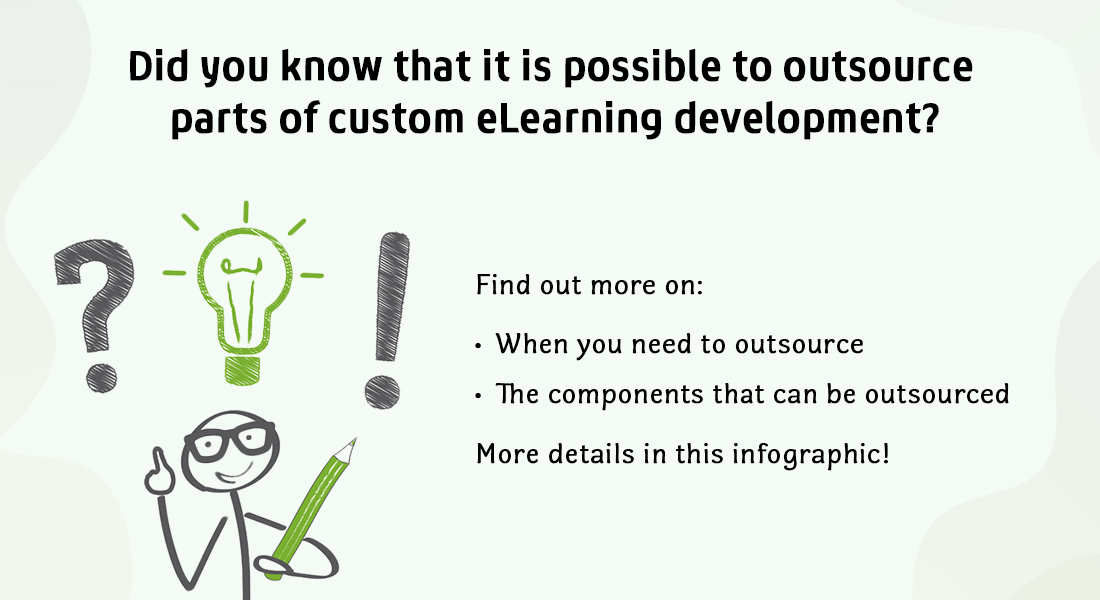 Did you know that it is possible to outsource parts of custom eLearning development?

?

!

Find out more on:

• When you need to outsource

• The components that can be outsourced

More details in this infographic!